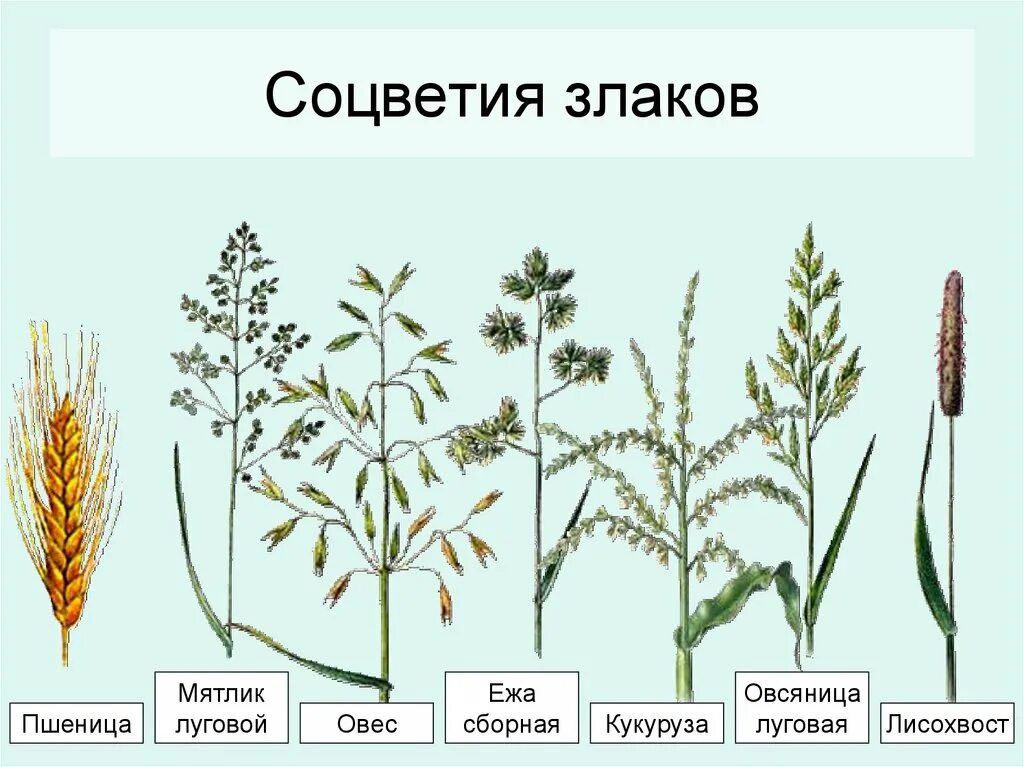 Соцветия злаков

Пшеница

Мятлик луговой

Овес

Ежа сборная

Кукуруза

Овсяница луговая

Лисохвост